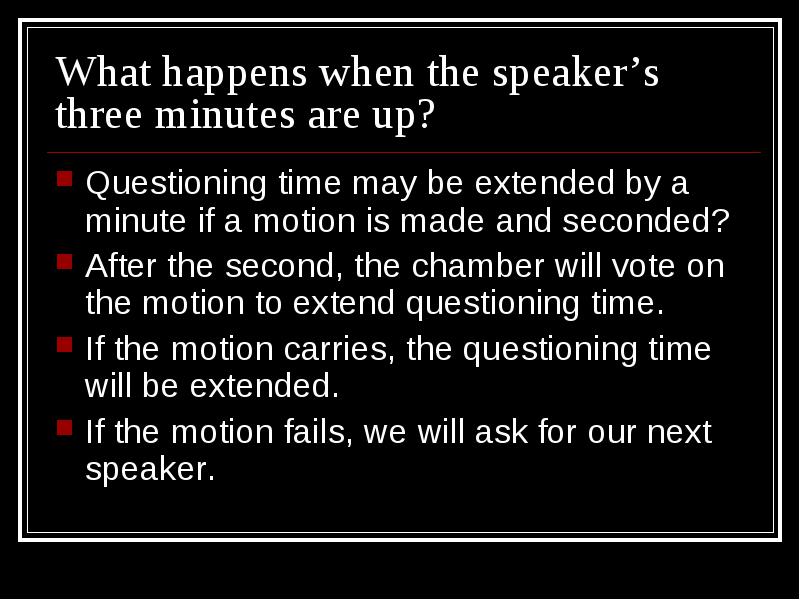 What happens when the speaker’s three minutes are up?

- Questioning time may be extended by a minute if a motion is made and seconded?
- After the second, the chamber will vote on the motion to extend questioning time.
- If the motion carries, the questioning time will be extended.
- If the motion fails, we will ask for our next speaker.